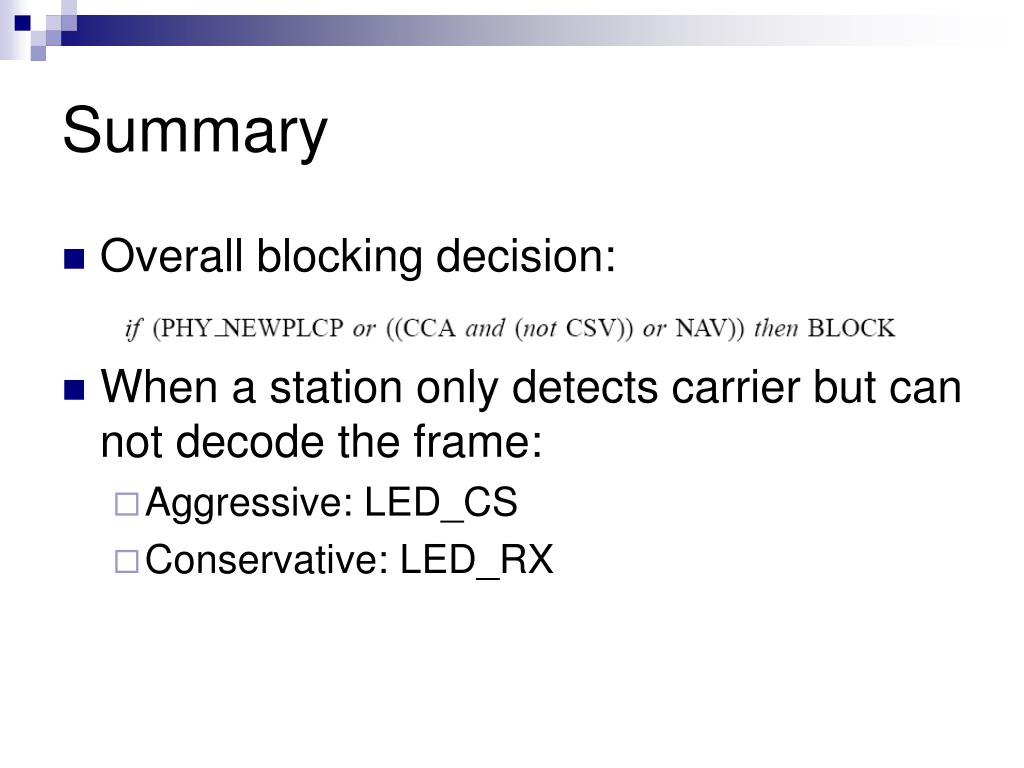 Summary

Overall blocking decision:

if (PHY_NEWPLCP or ((CCA and (not CSV)) or NAV)) then BLOCK

When a station only detects carrier but can not decode the frame:

Aggressive: LED_CS

Conservative: LED_RX